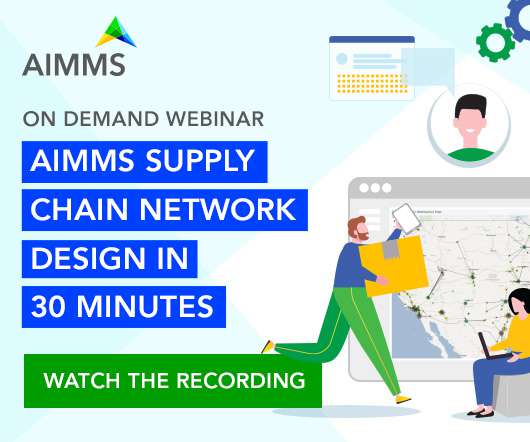 AIMMS

ON DEMAND WEBINAR

AIMMS SUPPLY CHAIN NETWORK DESIGN IN 30 MINUTES

WATCH THE RECORDING